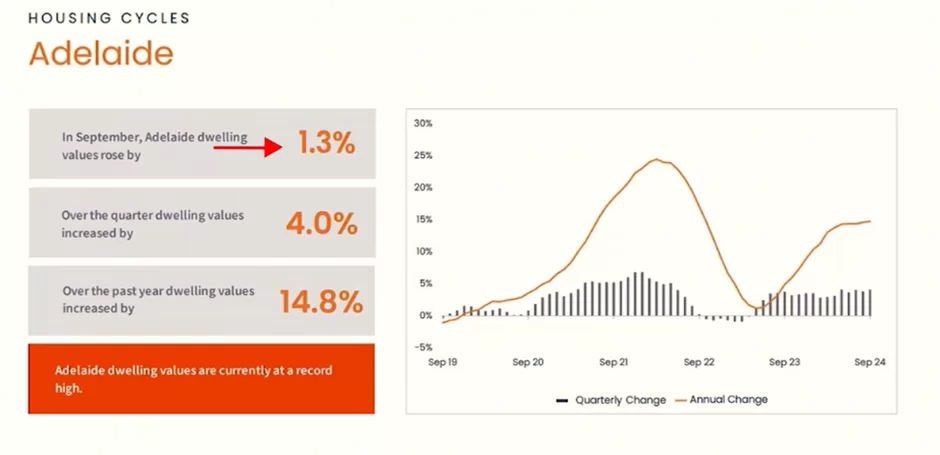 HOUSING CYCLES

Adelaide

In September, Adelaide dwelling values rose by

1.3%

Over the quarter dwelling values increased by

4.0%

Over the past year dwelling values increased by

14.8%

Adelaide dwelling values are currently at a record high.

30%
25%
20%
15%
10%
5%
0%
-5%

Sep 19
Sep 20
Sep 21
Sep 22
Sep 23
Sep 24

Quarterly Change
Annual Change